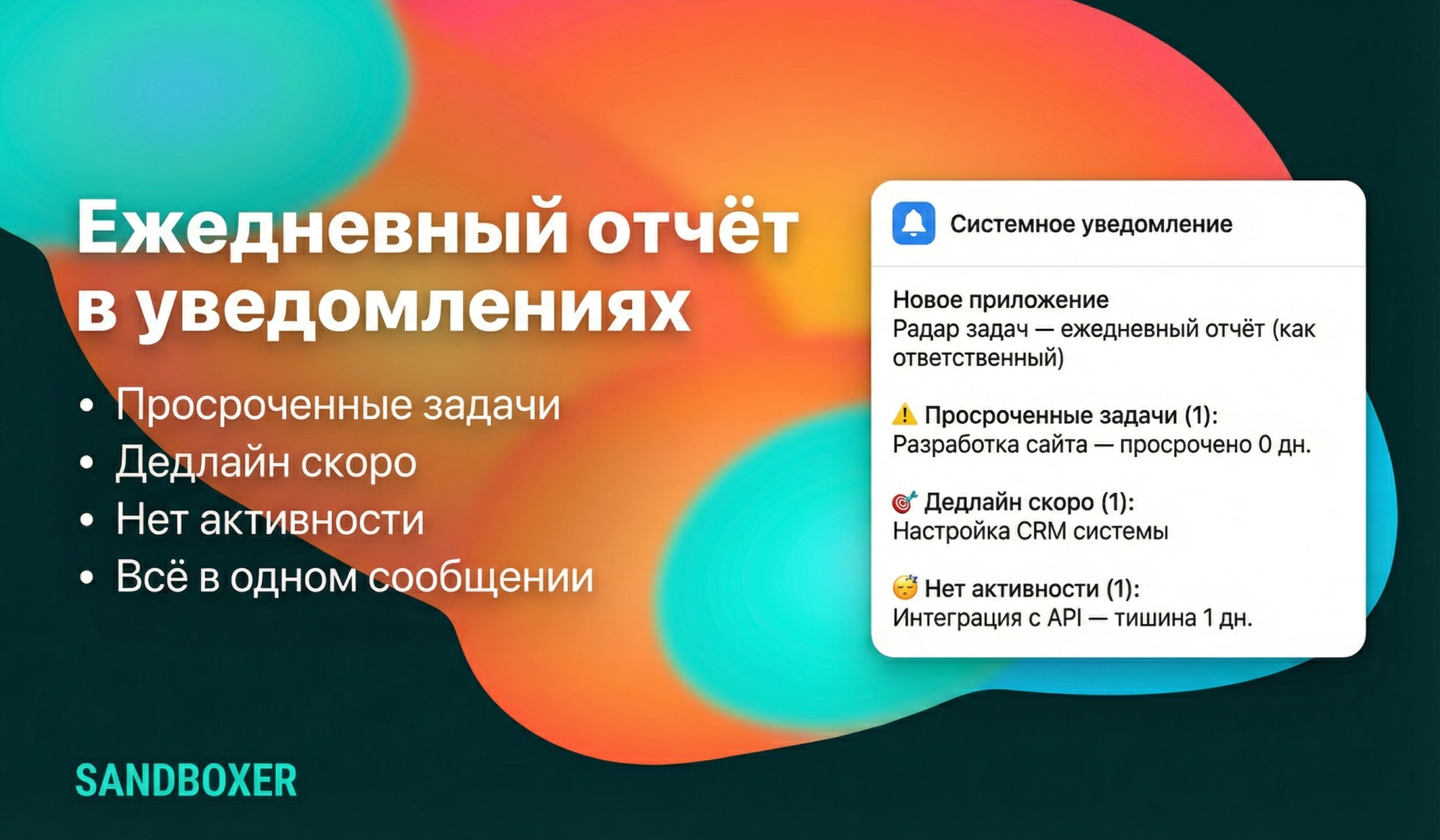 Ежедневный отчёт в уведомлениях

• Просроченные задачи
• Дедлайн скоро
• Нет активности
• Всё в одном сообщении

Системное уведомление

Новое приложение
Радар задач — ежедневный отчёт (как ответственный)

⚠️ Просроченные задачи (1):
Разработка сайта — просрочено 0 дн.

🎯 Дедлайн скоро (1):
Настройка CRM системы

😴 Нет активности (1):
Интеграция с API — тишина 1 дн.

SANDBOXER